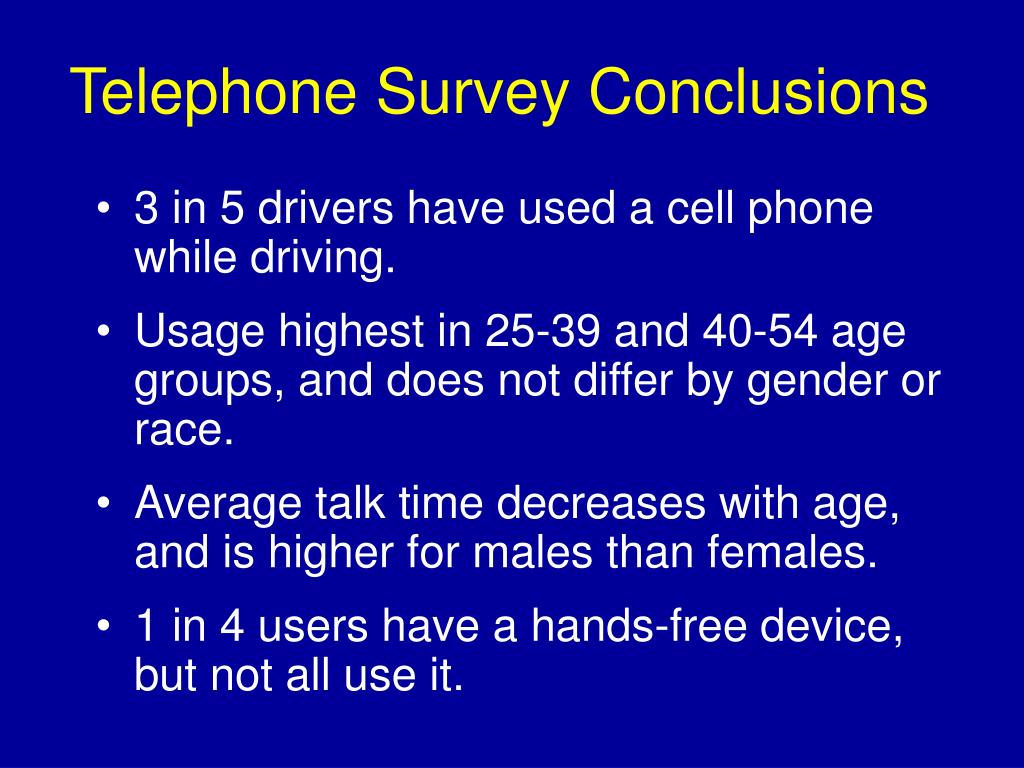 Telephone Survey Conclusions

• 3 in 5 drivers have used a cell phone while driving.

• Usage highest in 25-39 and 40-54 age groups, and does not differ by gender or race.

• Average talk time decreases with age, and is higher for males than females.

• 1 in 4 users have a hands-free device, but not all use it.